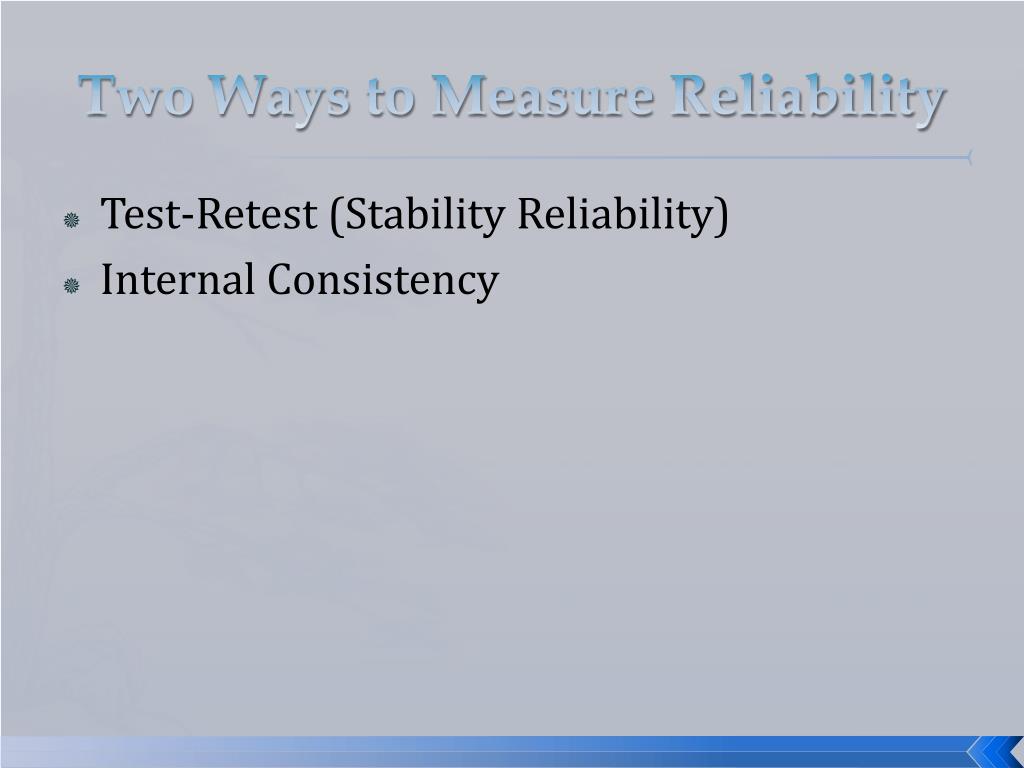 Two Ways to Measure Reliability

Test-Retest (Stability Reliability)

Internal Consistency